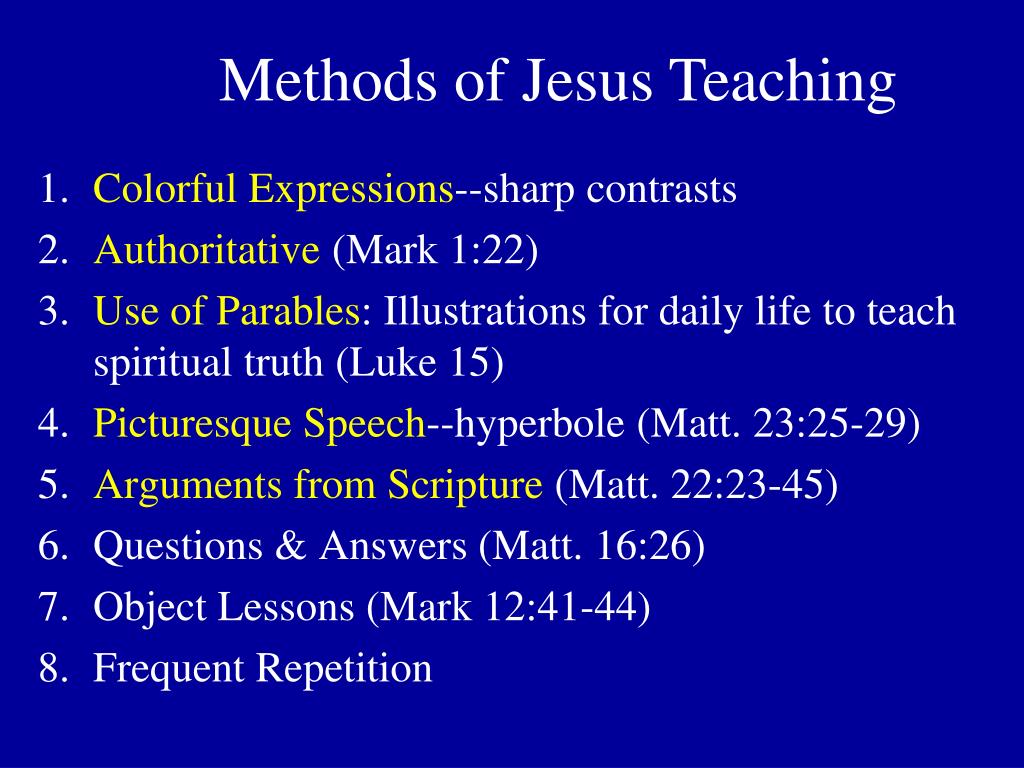 Methods of Jesus Teaching

1. Colorful Expressions--sharp contrasts
2. Authoritative (Mark 1:22)
3. Use of Parables: Illustrations for daily life to teach spiritual truth (Luke 15)
4. Picturesque Speech--hyperbole (Matt. 23:25-29)
5. Arguments from Scripture (Matt. 22:23-45)
6. Questions & Answers (Matt. 16:26)
7. Object Lessons (Mark 12:41-44)
8. Frequent Repetition